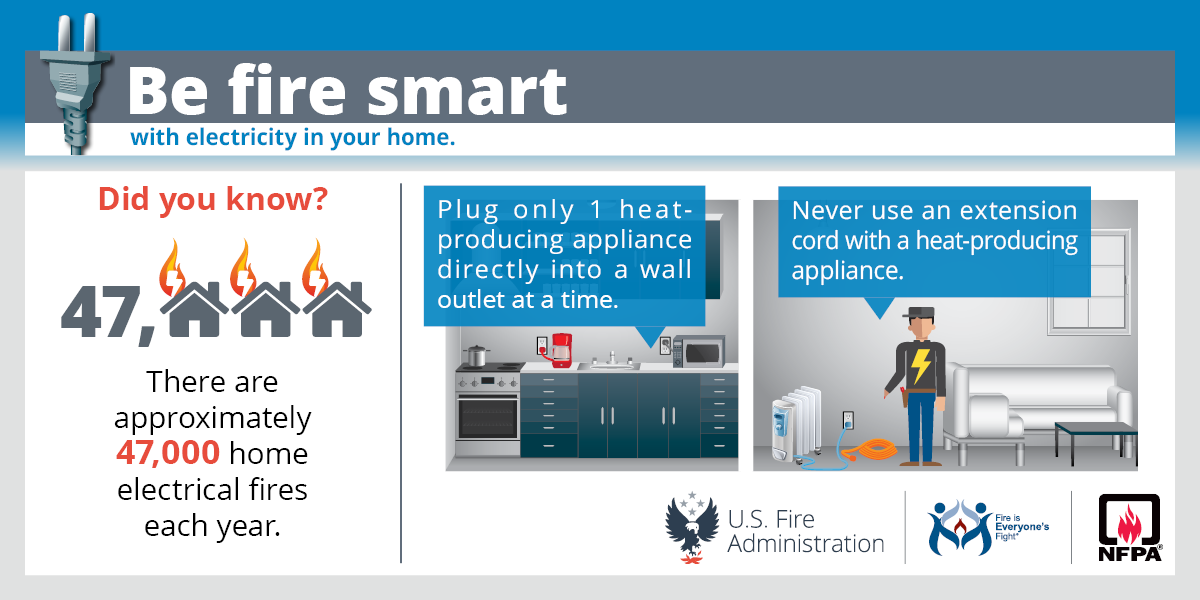 Be fire smart

with electricity in your home.

Did you know?

47,

There are approximately 47,000 home electrical fires each year.

Plug only 1 heat-producing appliance directly into a wall outlet at a time.

Never use an extension cord with a heat-producing appliance.

U.S. Fire Administration

Fire is Everyone's Fight®

NFPA®